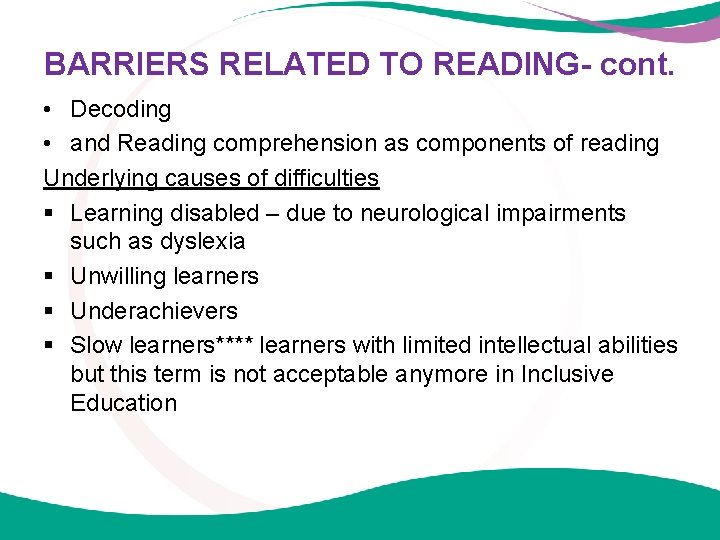 BARRIERS RELATED TO READING- cont.

• Decoding
• and Reading comprehension as components of reading

Underlying causes of difficulties

▪ Learning disabled – due to neurological impairments such as dyslexia
▪ Unwilling learners
▪ Underachievers
▪ Slow learners**** learners with limited intellectual abilities but this term is not acceptable anymore in Inclusive Education